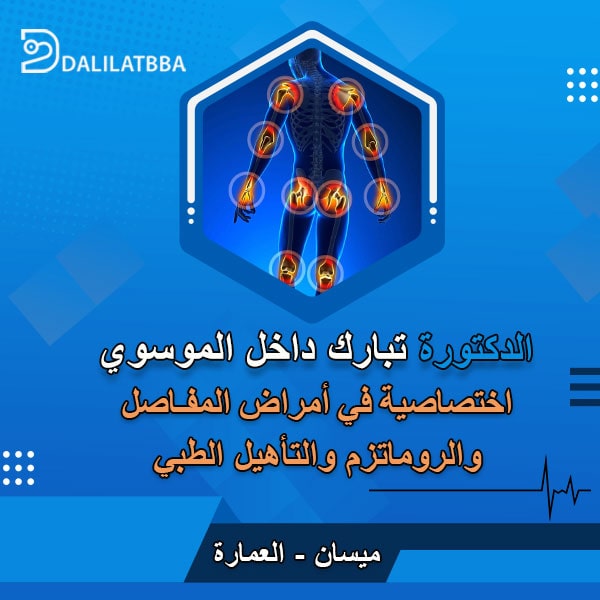 DALILATBBA

الدكتورة تبارك داخل الموسوي
اختصاصية في أمراض المفاصل
والروماتزم والتأهيل الطبي

ميسان - العمارة